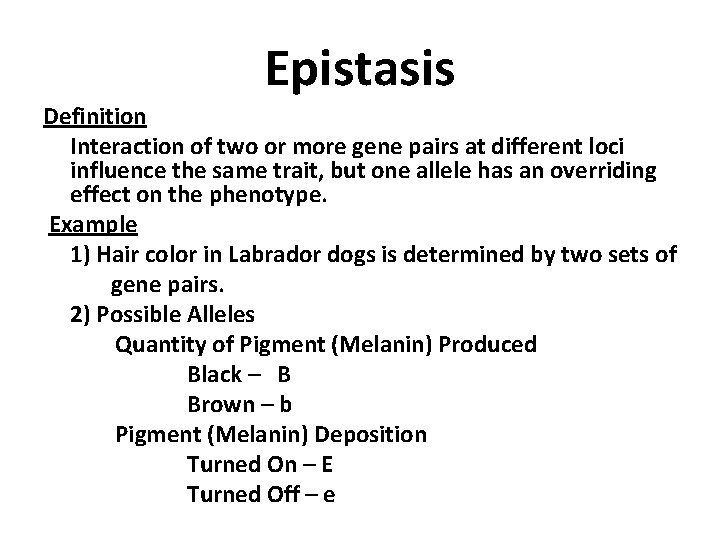 Epistasis

Definition

Interaction of two or more gene pairs at different loci influence the same trait, but one allele has an overriding effect on the phenotype.

Example

1) Hair color in Labrador dogs is determined by two sets of gene pairs.

2) Possible Alleles

Quantity of Pigment (Melanin) Produced

Black – B

Brown – b

Pigment (Melanin) Deposition

Turned On – E

Turned Off – e